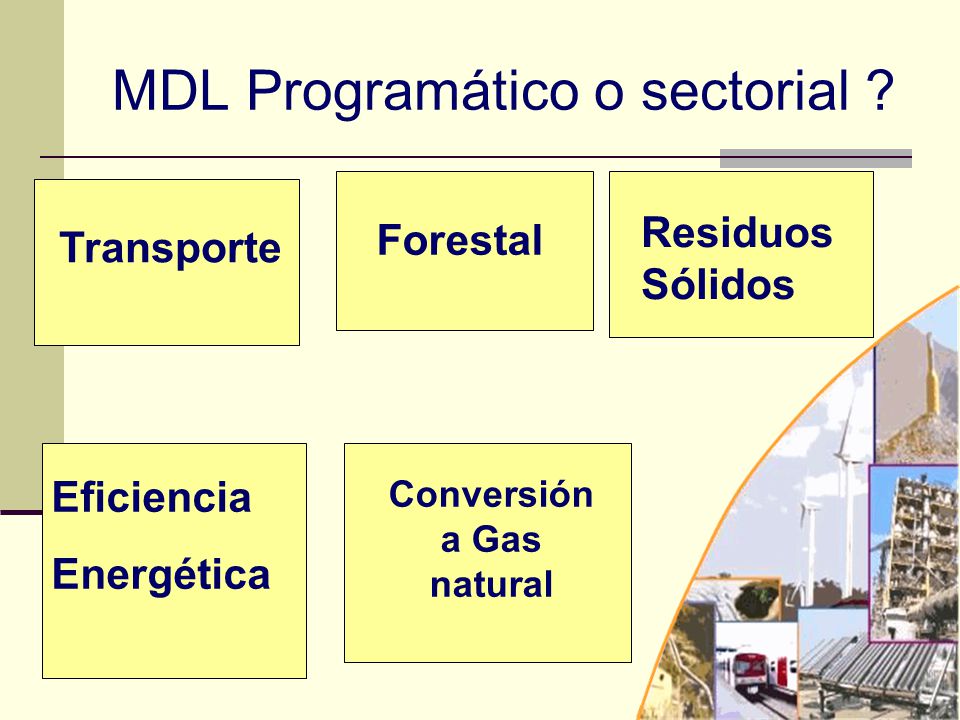 MDL Programático o sectorial ?

Transporte

Forestal

Residuos Sólidos

Eficiencia

Energética

Conversión a Gas natural